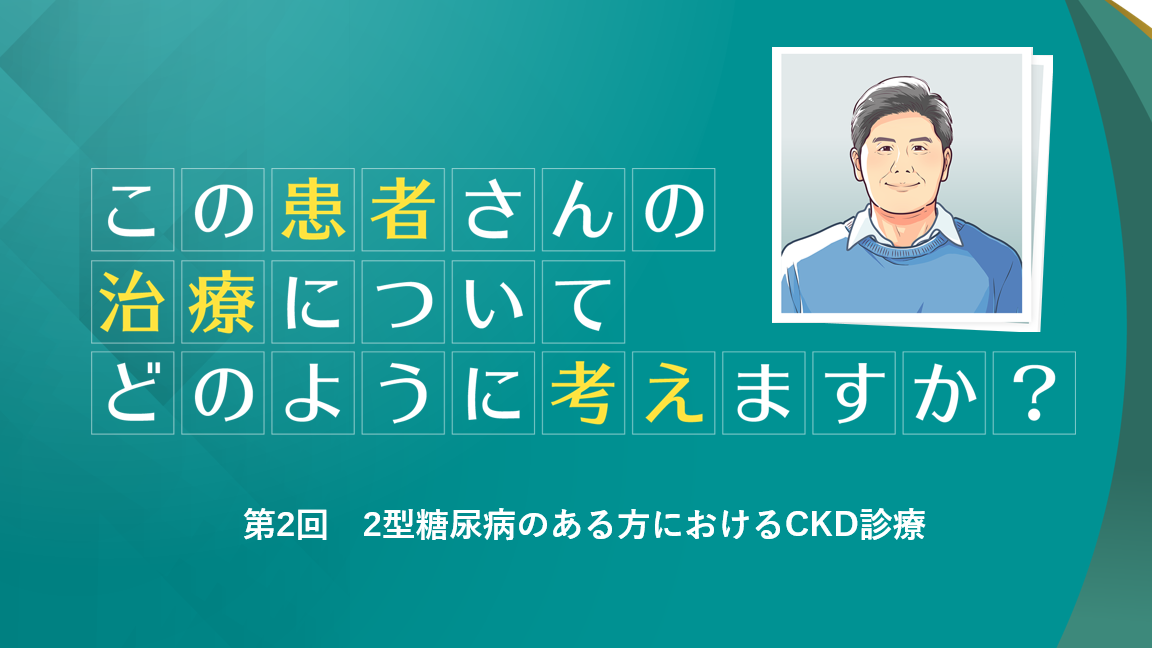 この患者さんの
治療について
どのように考えますか？

第2回　2型糖尿病のある方におけるCKD診療